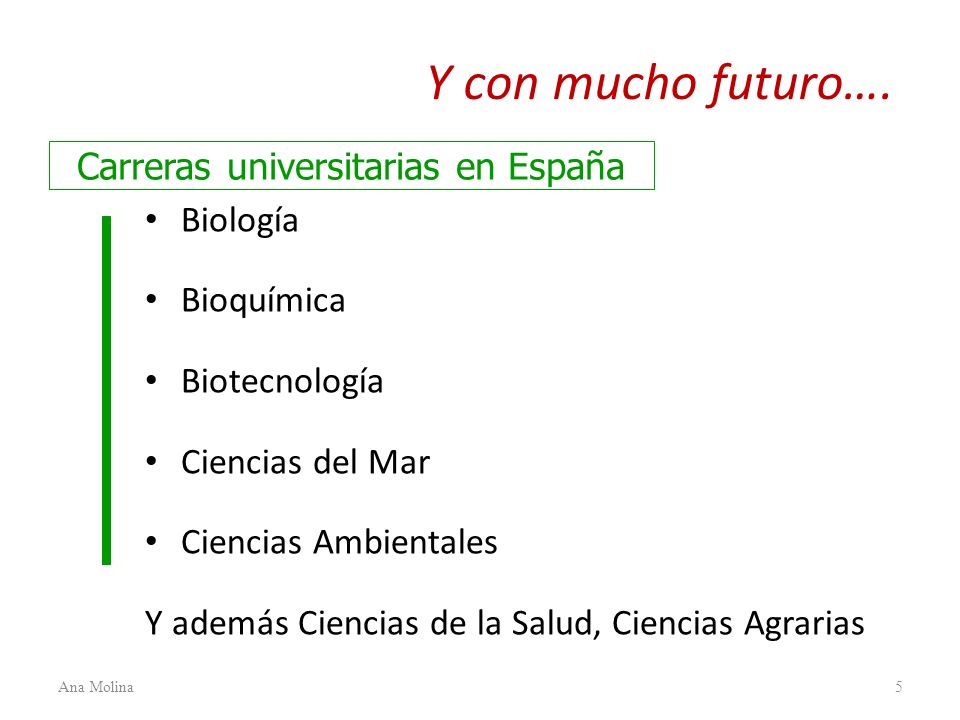 Y con mucho futuro….

Carreras universitarias en España

• Biología
• Bioquímica
• Biotecnología
• Ciencias del Mar
• Ciencias Ambientales

Y además Ciencias de la Salud, Ciencias Agrarias

Ana Molina

5